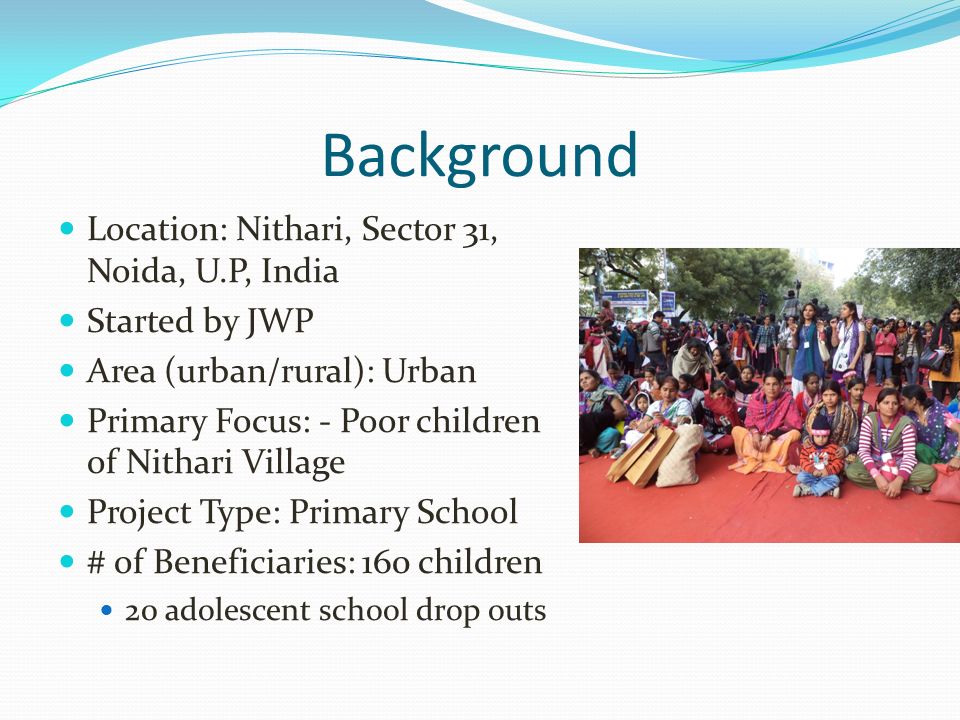 Background

- Location: Nithari, Sector 31, Noida, U.P, India
- Started by JWP
- Area (urban/rural): Urban
- Primary Focus: - Poor children of Nithari Village
- Project Type: Primary School
- # of Beneficiaries: 160 children
  - 20 adolescent school drop outs